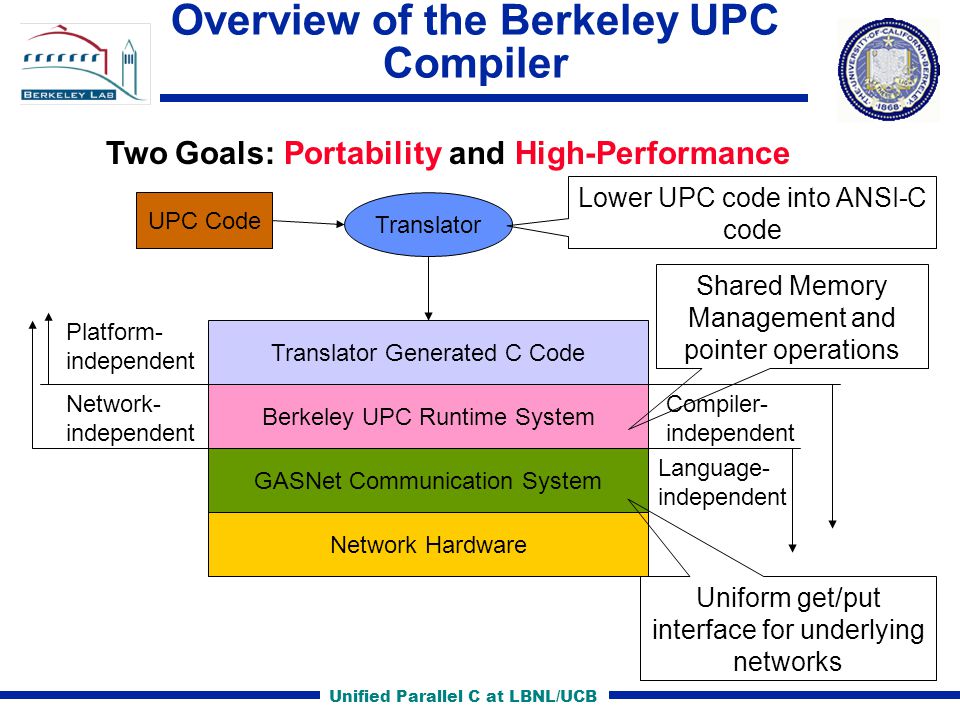 BERKELEY LAB

Overview of the Berkeley UPC Compiler

THE UNIVERSITY OF CALIFORNIA BERKELEY 1868

Two Goals: Portability and High-Performance

UPC Code

Translator

Lower UPC code into ANSI-C code

Shared Memory Management and pointer operations

Platform-independent

Network-independent

Translator Generated C Code

Berkeley UPC Runtime System

GASNet Communication System

Network Hardware

Compiler-independent

Language-independent

Uniform get/put interface for underlying networks

Unified Parallel C at LBNL/UCB